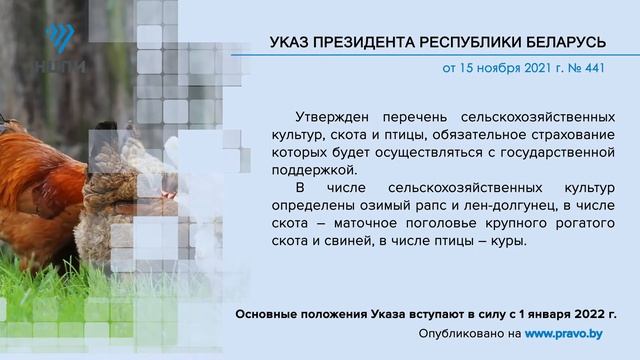 НЦПИ

УКАЗ ПРЕЗИДЕНТА РЕСПУБЛИКИ БЕЛАРУСЬ

от 15 ноября 2021 г. № 441

Утвержден перечень сельскохозяйственных культур, скота и птицы, обязательное страхование которых будет осуществляться с государственной поддержкой.

В числе сельскохозяйственных культур определены озимый рапс и лен-долгунец, в числе скота – маточное поголовье крупного рогатого скота и свиней, в числе птицы – куры.

Основные положения Указа вступают в силу с 1 января 2022 г.

Опубликовано на www.pravo.by